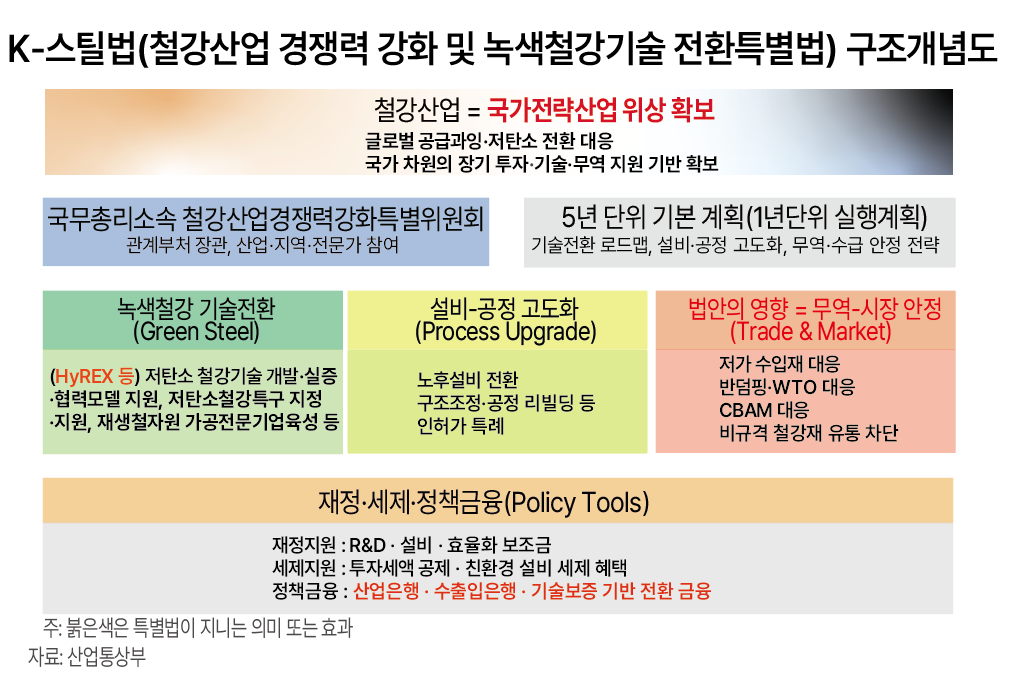 K-스틸법(철강산업 경쟁력 강화 및 녹색철강기술 전환특별법) 구조개념도

철강산업 = 국가전략산업 위상 확보
글로벌 공급과잉·저탄소 전환 대응
국가 차원의 장기 투자·기술·무역 지원 기반 확보

국무총리소속 철강산업경쟁력강화특별위원회
관계부처 장관, 산업·지역·전문가 참여

5년 단위 기본 계획(1년단위 실행계획)
기술전환 로드맵, 설비·공정 고도화, 무역·수급 안정 전략

녹색철강 기술전환
(Green Steel)
(HyREX 등) 저탄소 철강기술 개발·실증 ·협력모델 지원, 저탄소철강특구 지정 ·지원, 재생철자원 가공전문기업육성 등

설비-공정 고도화
(Process Upgrade)
노후설비 전환
구조조정·공정 리빌딩 등
인허가 특례

법안의 영향 = 무역-시장 안정
(Trade & Market)
저가 수입재 대응
반덤핑·WTO 대응
CBAM 대응
비규격 철강재 유통 차단

재정·세제·정책금융(Policy Tools)
재정지원 : R&D · 설비 · 효율화 보조금
세제지원 : 투자세액 공제 · 친환경 설비 세제 혜택
정책금융 : 산업은행 · 수출입은행 · 기술보증 기반 전환 금융

주: 붉은색은 특별법이 지니는 의미 또는 효과
자료: 산업통상부